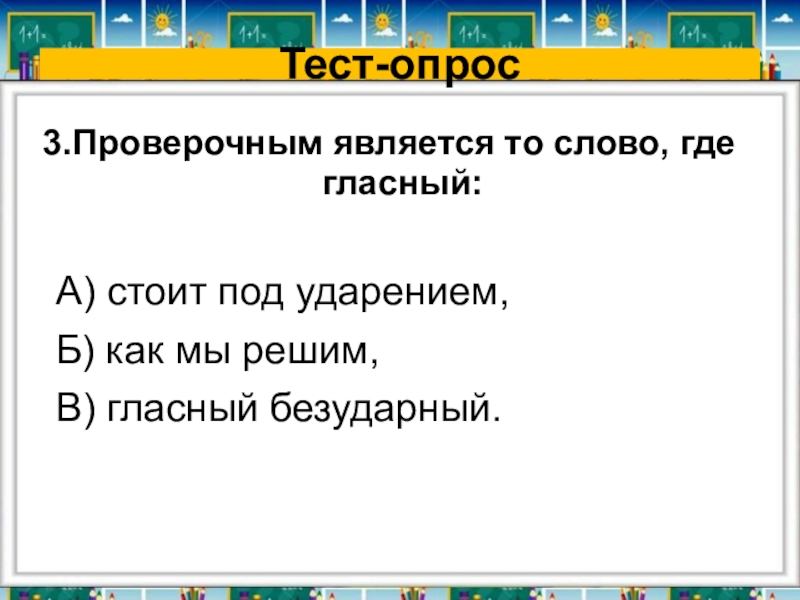 Тест-опрос

3.Проверочным является то слово, где гласный:

А) стоит под ударением,

Б) как мы решим,

В) гласный безударный.